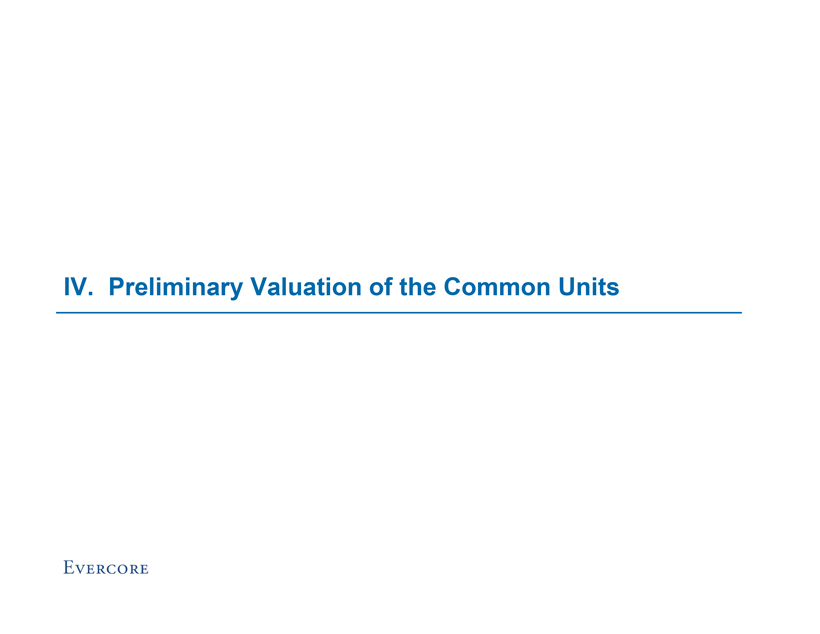 IV. Preliminary Valuation of the Common Units

EVERCORE